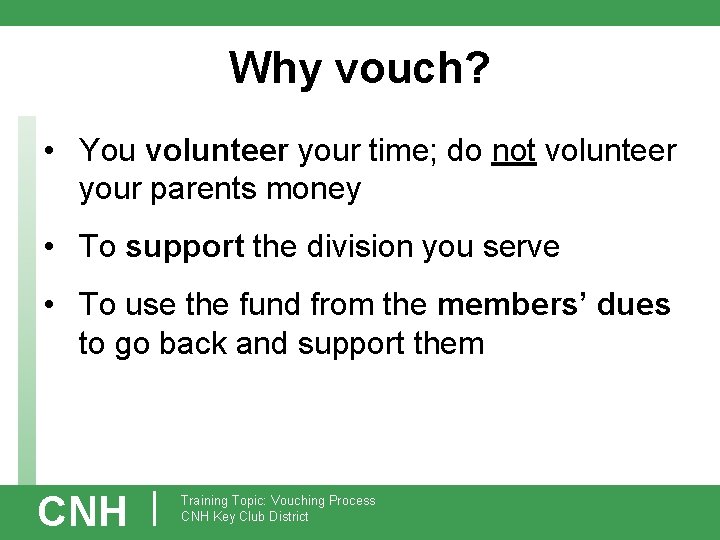 Why vouch?

• You volunteer your time; do not volunteer your parents money

• To support the division you serve

• To use the fund from the members' dues to go back and support them

CNH | Training Topic: Vouching Process
CNH Key Club District